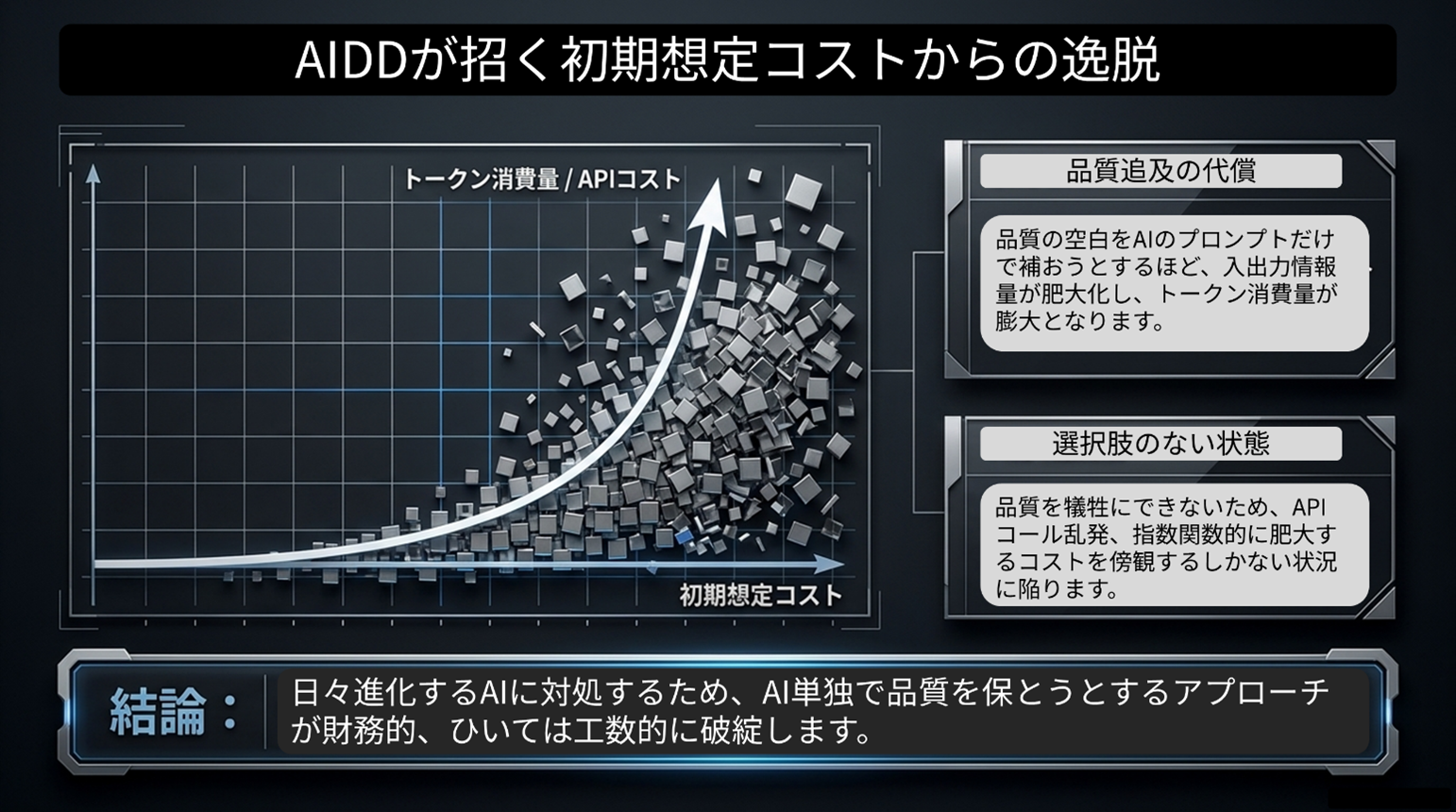 AIDDが招く初期想定コストからの逸脱

トークン消費量 / APIコスト

初期想定コスト

品質追及の代償

品質の空白をAIのプロンプトだけで補おうとするほど、入出力情報量が肥大化し、トークン消費量が膨大となります。

選択肢のない状態

品質を犠牲にできないため、APIコール乱発、指数関数的に肥大するコストを傍観するしかない状況に陥ります。

結論：

日々進化するAIに対処するため、AI単独で品質を保とうとするアプローチが財務的、ひいては工数的に破綻します。